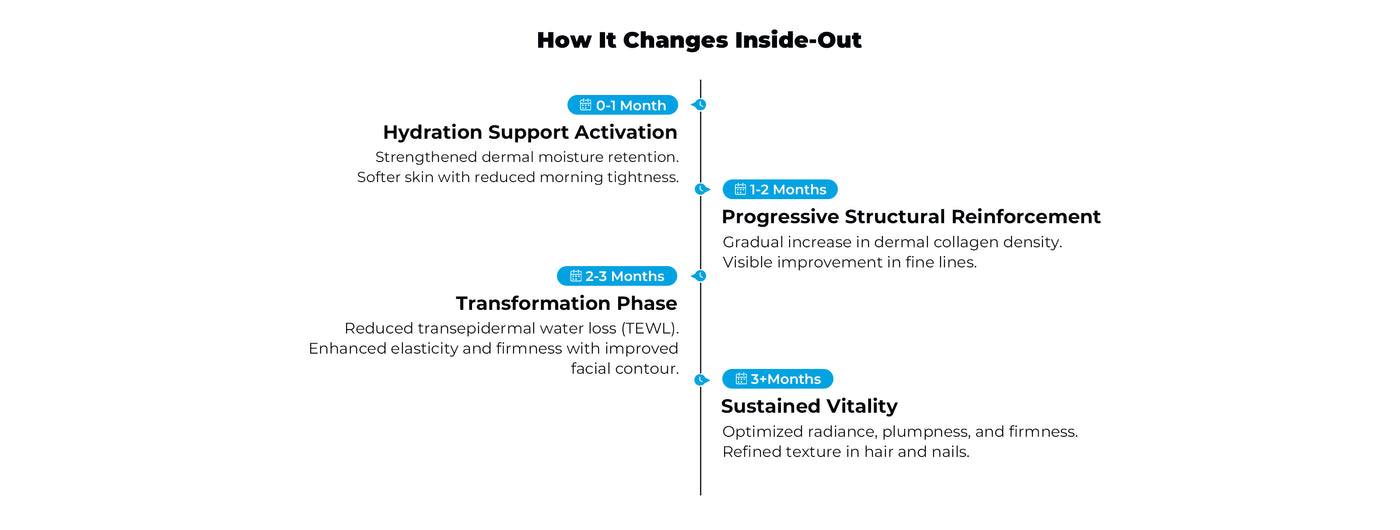 How It Changes Inside-Out

0-1 Month

Hydration Support Activation

Strengthened dermal moisture retention. Softer skin with reduced morning tightness.

1-2 Months

Progressive Structural Reinforcement

Gradual increase in dermal collagen density. Visible improvement in fine lines.

2-3 Months

Transformation Phase

Reduced transepidermal water loss (TEWL). Enhanced elasticity and firmness with improved facial contour.

3+Months

Sustained Vitality

Optimized radiance, plumpness, and firmness. Refined texture in hair and nails.